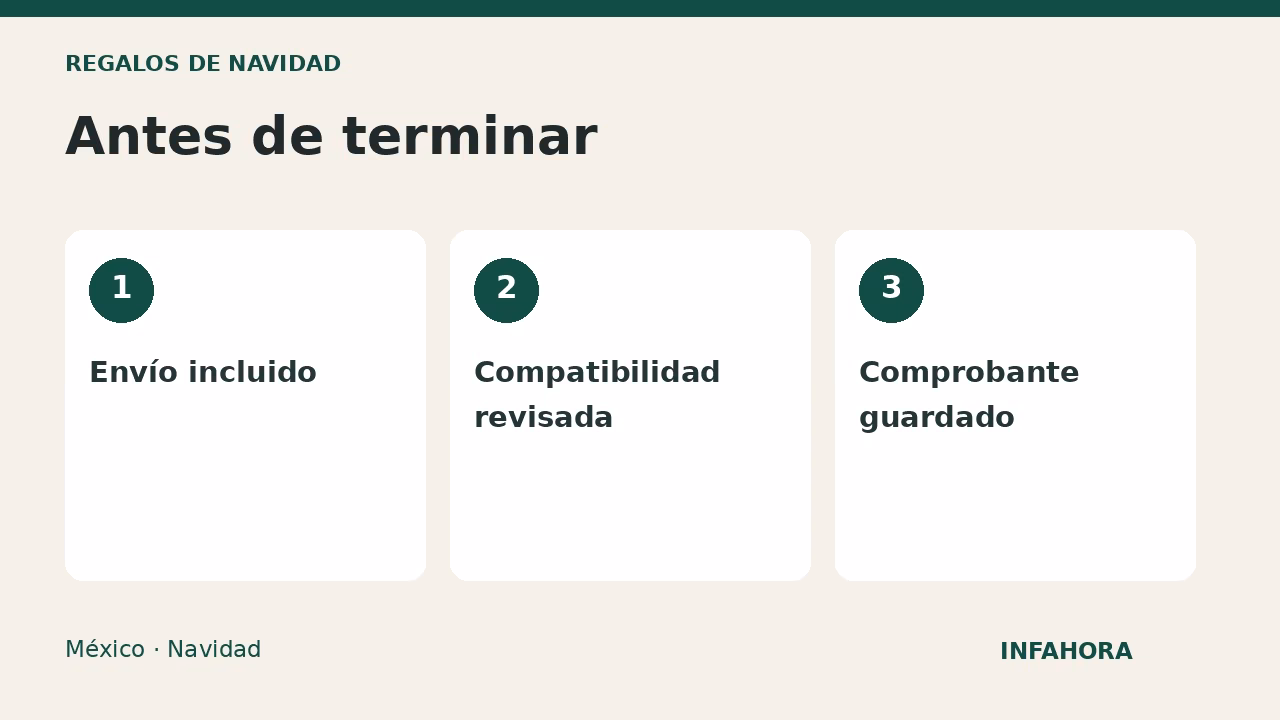 REGALOS DE NAVIDAD

Antes de terminar

1

Envío incluido

2

Compatibilidad revisada

3

Comprobante guardado

México · Navidad

INFAHORA